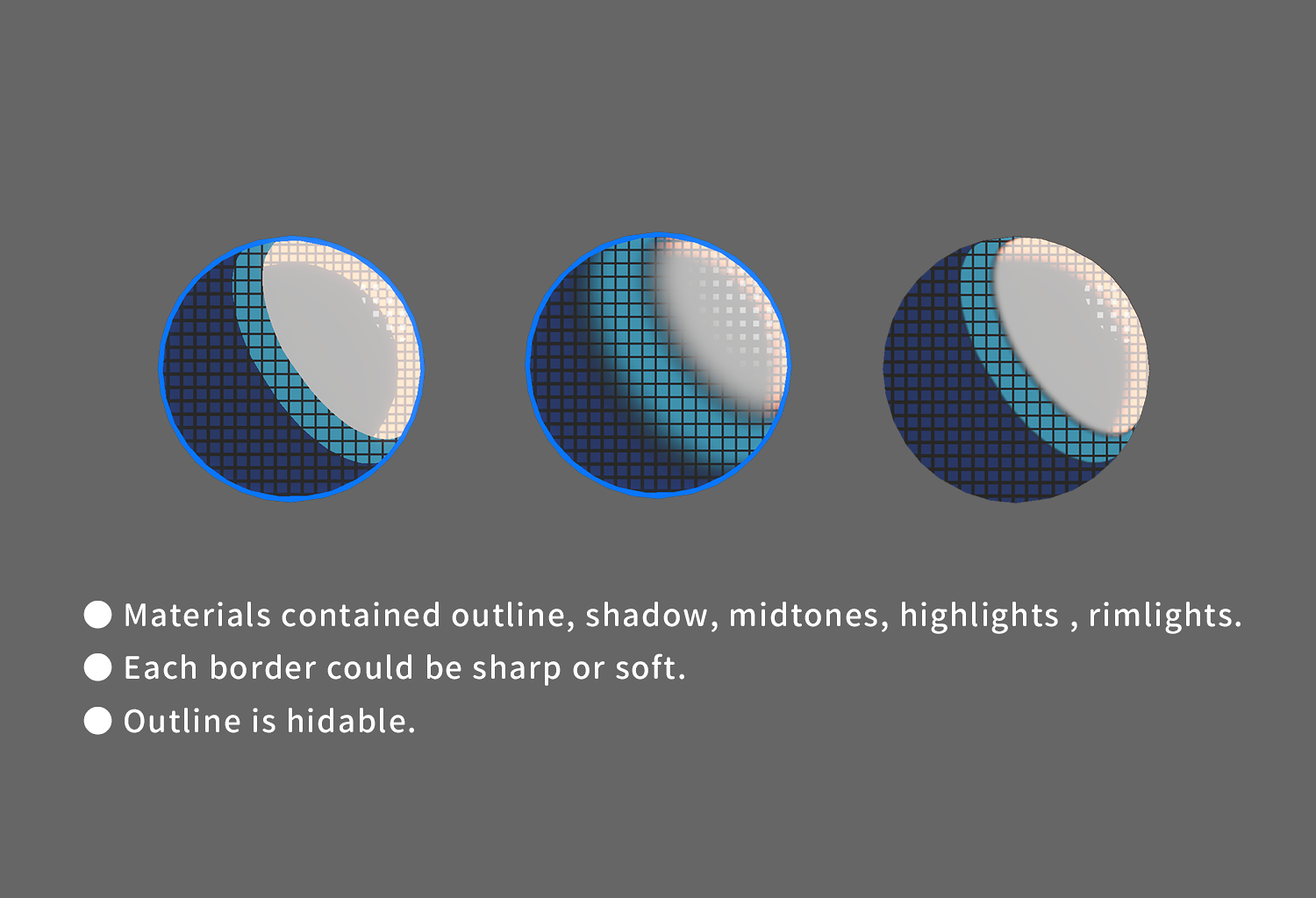 ● Materials contained outline, shadow, midtones, highlights , rimlights.
● Each border could be sharp or soft.
● Outline is hidable.